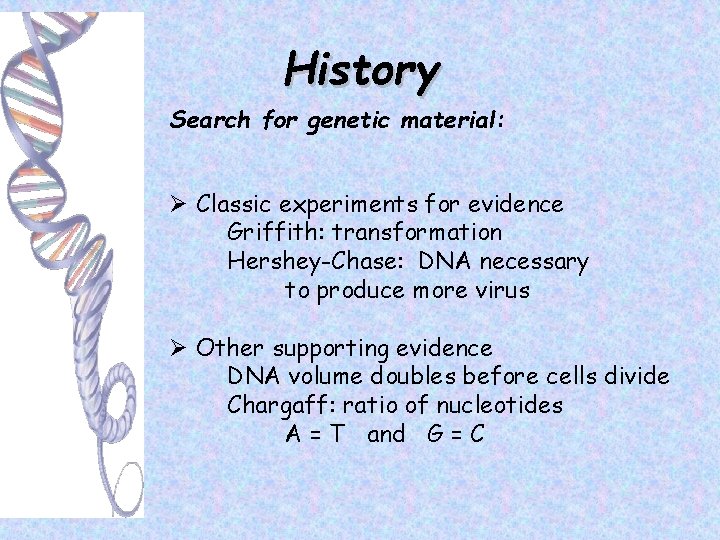 History

Search for genetic material:

➢ Classic experiments for evidence
Griffith: transformation
Hershey-Chase: DNA necessary to produce more virus

➢ Other supporting evidence
DNA volume doubles before cells divide
Chargaff: ratio of nucleotides
A = T and G = C